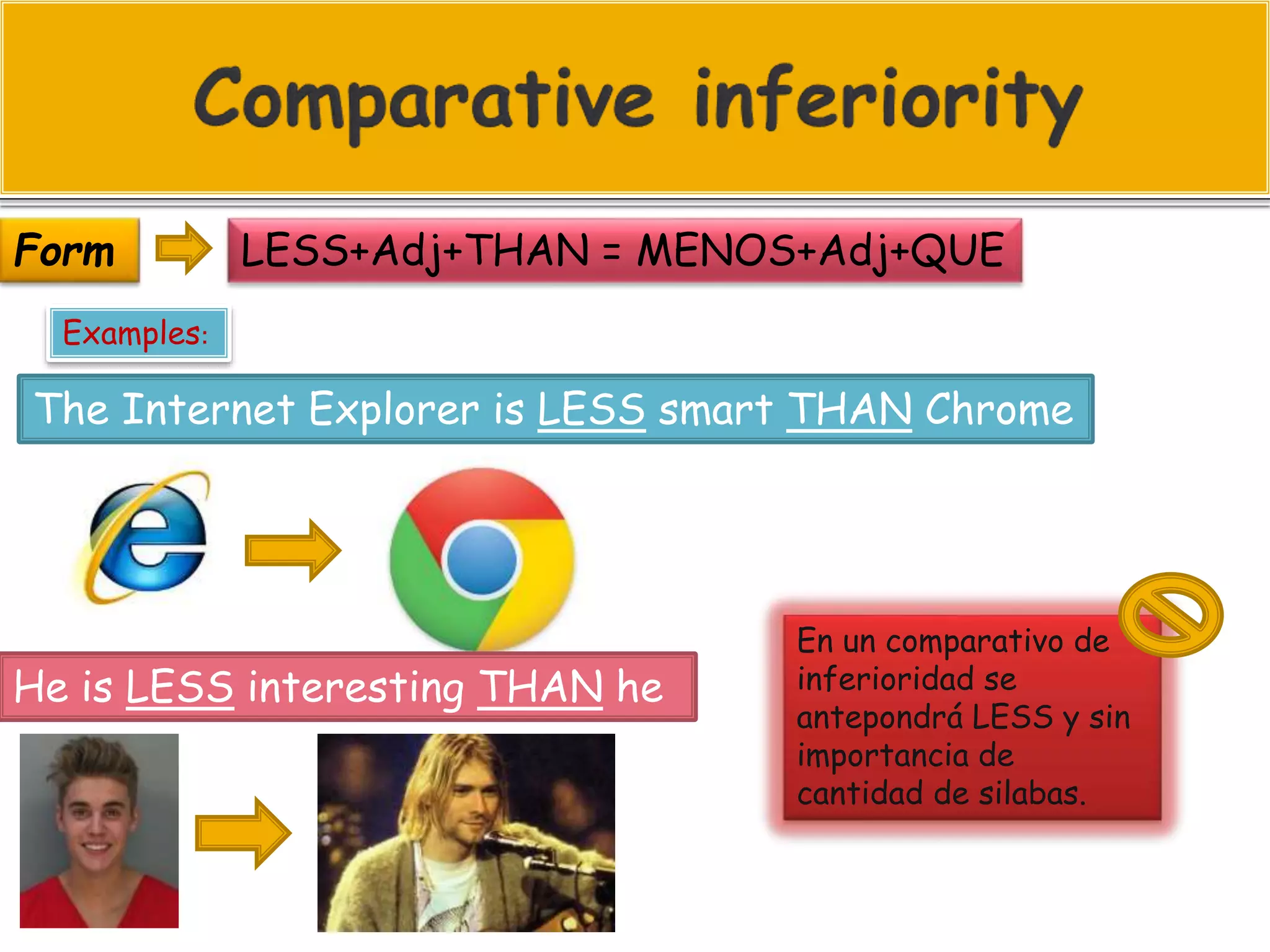 Comparative inferiority

Form

LESS+Adj+THAN = MENOS+Adj+QUE

Examples:

The Internet Explorer is LESS smart THAN Chrome

He is LESS interesting THAN he

En un comparativo de inferioridad se antepondrá LESS y sin importancia de cantidad de silabas.